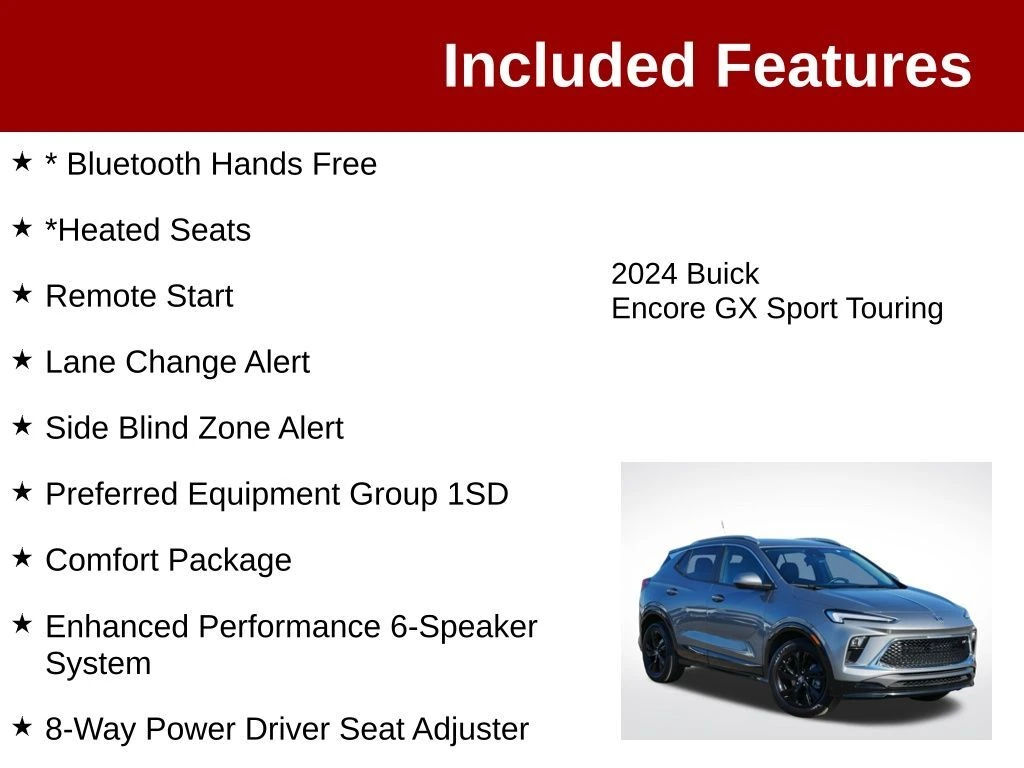 Included Features

★ * Bluetooth Hands Free

★ *Heated Seats

★ Remote Start

★ Lane Change Alert

★ Side Blind Zone Alert

★ Preferred Equipment Group 1SD

★ Comfort Package

★ Enhanced Performance 6-Speaker System

★ 8-Way Power Driver Seat Adjuster

2024 Buick
Encore GX Sport Touring